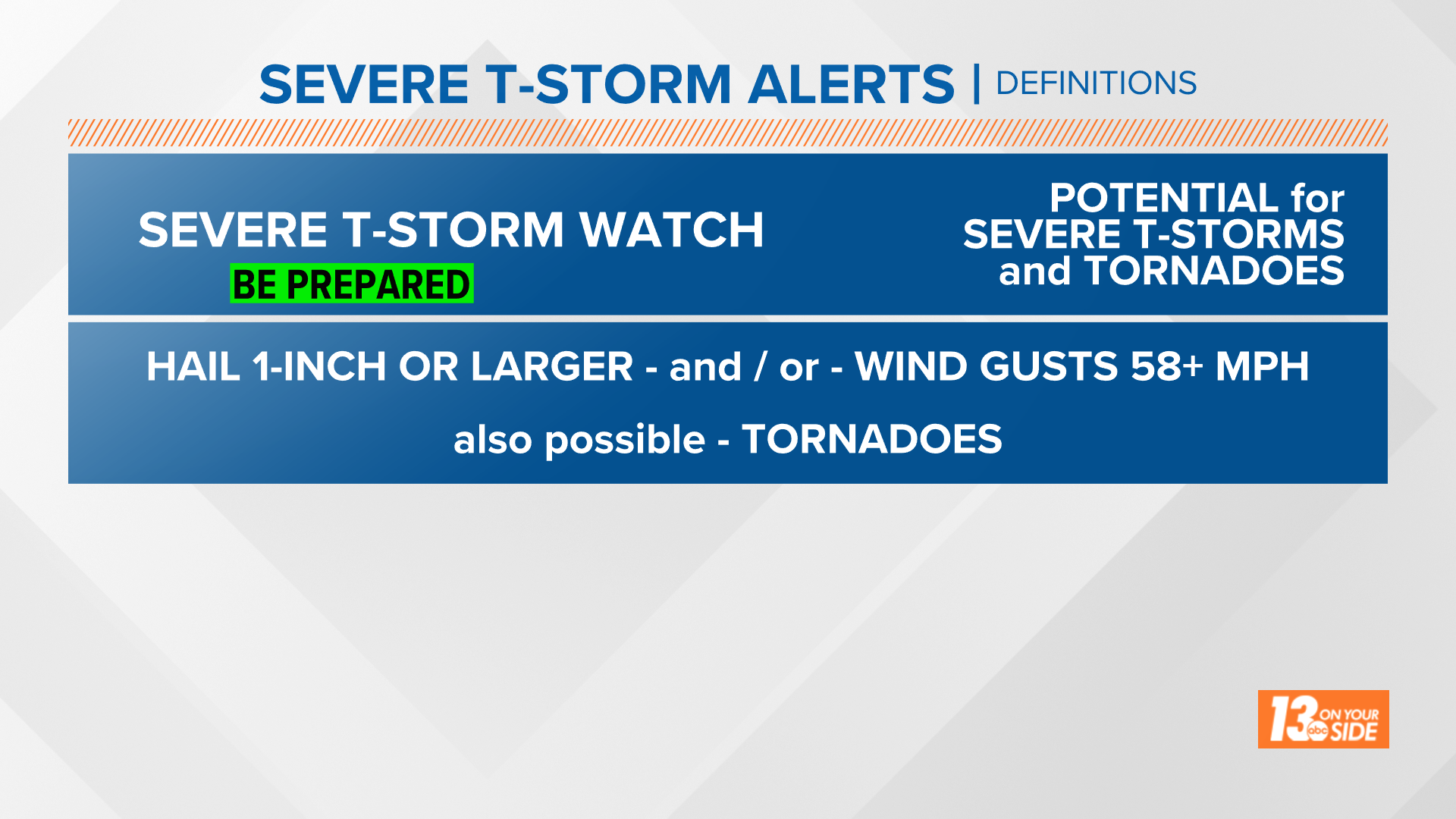 SEVERE T-STORM ALERTS | DEFINITIONS

SEVERE T-STORM WATCH
BE PREPARED

POTENTIAL for SEVERE T-STORMS and TORNADOES

HAIL 1-INCH OR LARGER - and / or - WIND GUSTS 58+ MPH

also possible - TORNADOES

13 abc ON YOUR SIDE